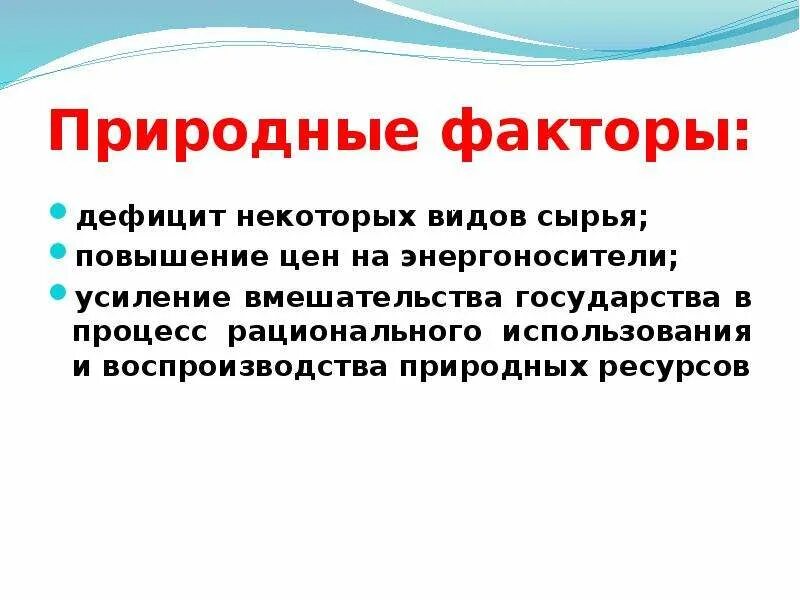 Природные факторы:

- дефицит некоторых видов сырья;
- повышение цен на энергоносители;
- усиление вмешательства государства в процесс рационального использования и воспроизводства природных ресурсов